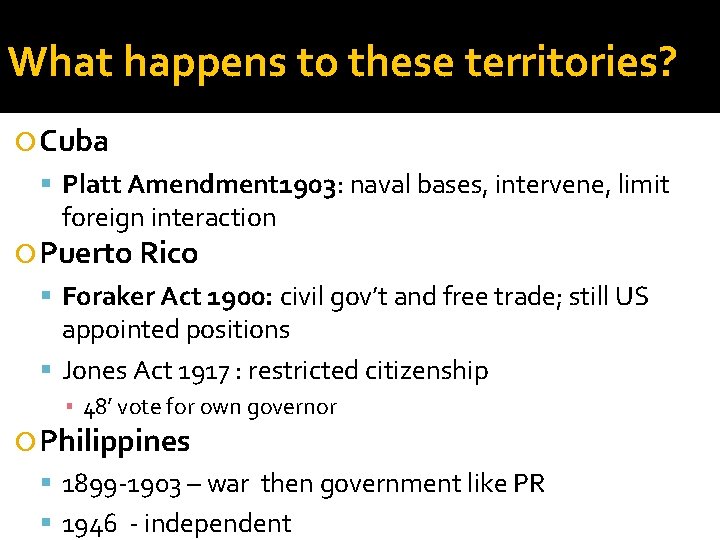 What happens to these territories?

Cuba

Platt Amendment1903: naval bases, intervene, limit foreign interaction

Puerto Rico

Foraker Act 1900: civil gov't and free trade; still US appointed positions

Jones Act 1917 : restricted citizenship

48' vote for own governor

Philippines

1899-1903 – war then government like PR

1946 - independent